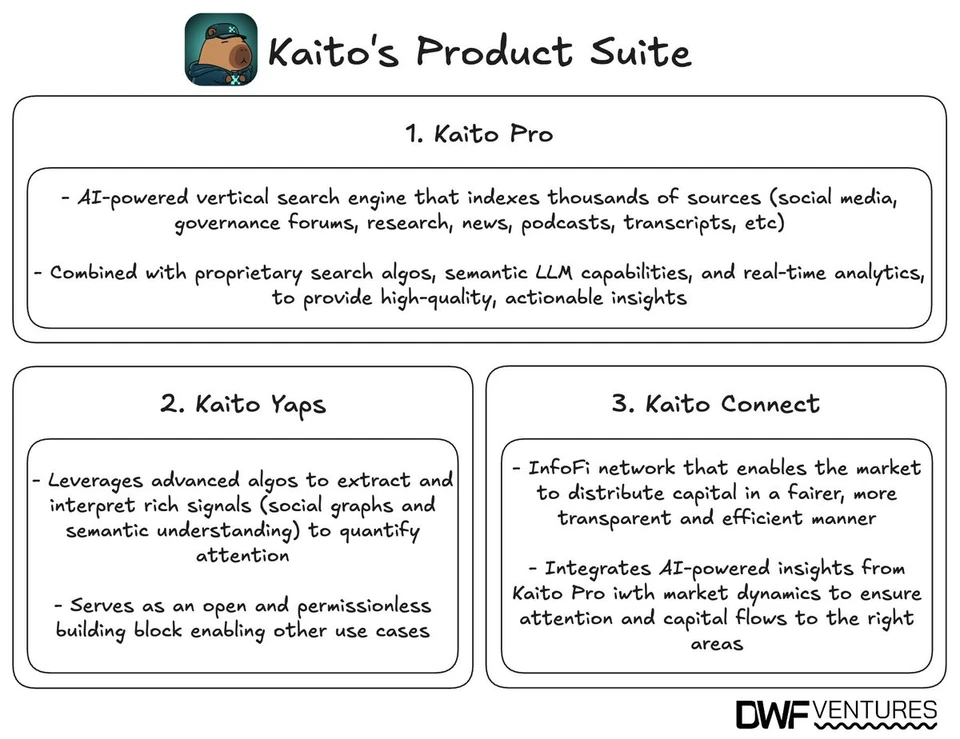 Kaito's Product Suite

1. Kaito Pro

- AI-powered vertical search engine that indexes thousands of sources (social media, governance forums, research, news, podcasts, transcripts, etc)

- Combined with proprietary search algos, semantic LLM capabilities, and real-time analytics, to provide high-quality, actionable insights

2. Kaito Yaps

- Leverages advanced algos to extract and interpret rich signals (social graphs and semantic understanding) to quantify attention

- Serves as an open and permissionless building block enabling other use cases

3. Kaito Connect

- InfoFi network that enables the market to distribute capital in a fairer, more transparent and efficient manner

- Integrates AI-powered insights from Kaito Pro iwth market dynamics to ensure attention and capital flows to the right areas

DWF VENTURES